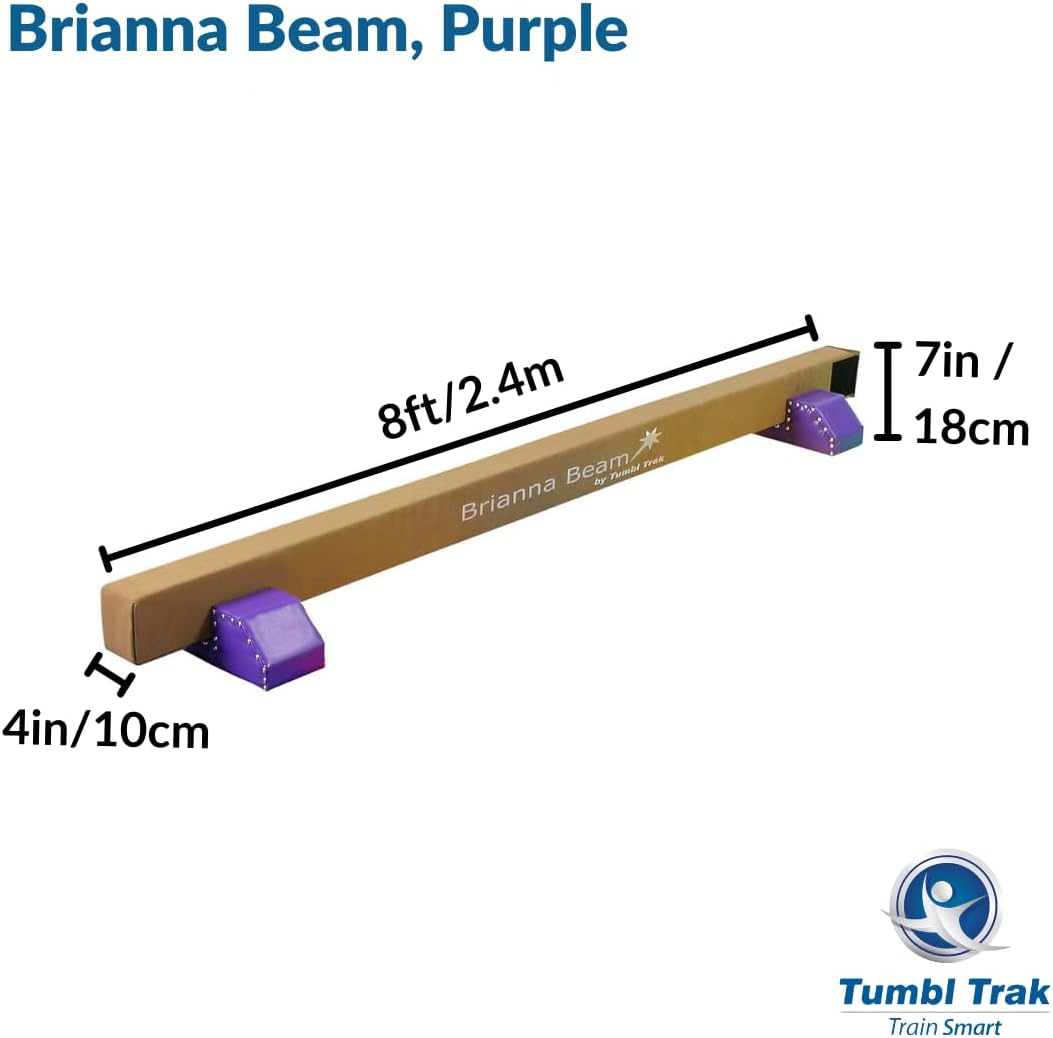 Brianna Beam, Purple

8ft/2.4m

7in / 18cm

Brianna Beam by Tumbl Trak

4in/10cm

Tumbl Trak
Train Smart